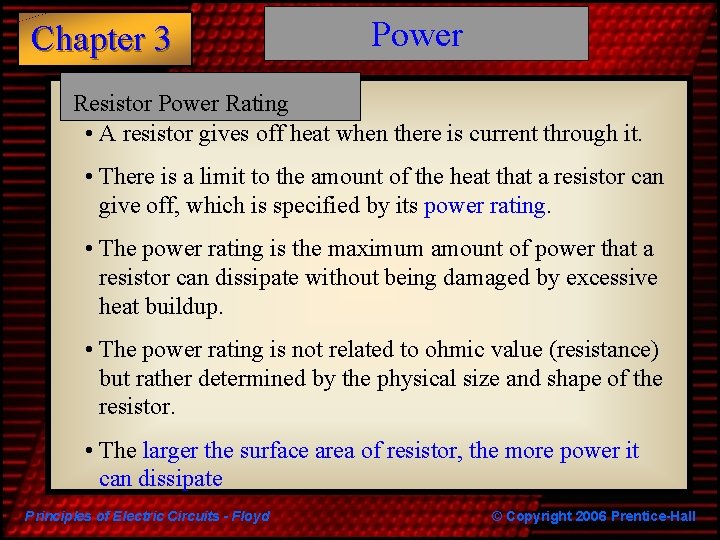 Chapter 3

Power

Resistor Power Rating

• A resistor gives off heat when there is current through it.

• There is a limit to the amount of the heat that a resistor can give off, which is specified by its power rating.

• The power rating is the maximum amount of power that a resistor can dissipate without being damaged by excessive heat buildup.

• The power rating is not related to ohmic value (resistance) but rather determined by the physical size and shape of the resistor.

• The larger the surface area of resistor, the more power it can dissipate

Principles of Electric Circuits - Floyd

© Copyright 2006 Prentice-Hall